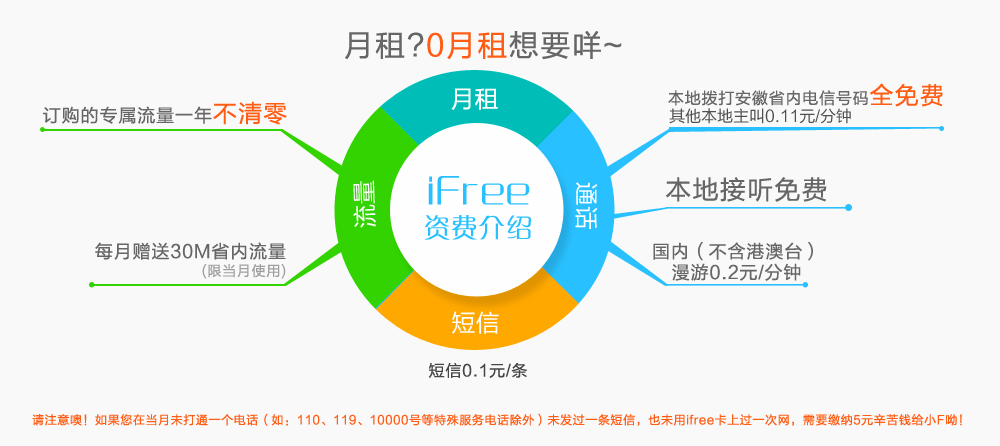 月租?0月租想要咩~

订购的专属流量一年不清零

每月赠送30M省内流量
(限当月使用)

月租

流量

iFree
资费介绍

通话

短信

短信0.1元/条

本地拨打安徽省内电信号码全免费
其他本地主叫0.11元/分钟

本地接听免费

国内(不含港澳台)
漫游0.2元/分钟

请注意噢!如果您在当月未打通一个电话(如:110、119、10000号等特殊服务电话除外)未发过一条短信,也未用ifree卡上过一次网,需要缴纳5元辛苦钱给小F呦!